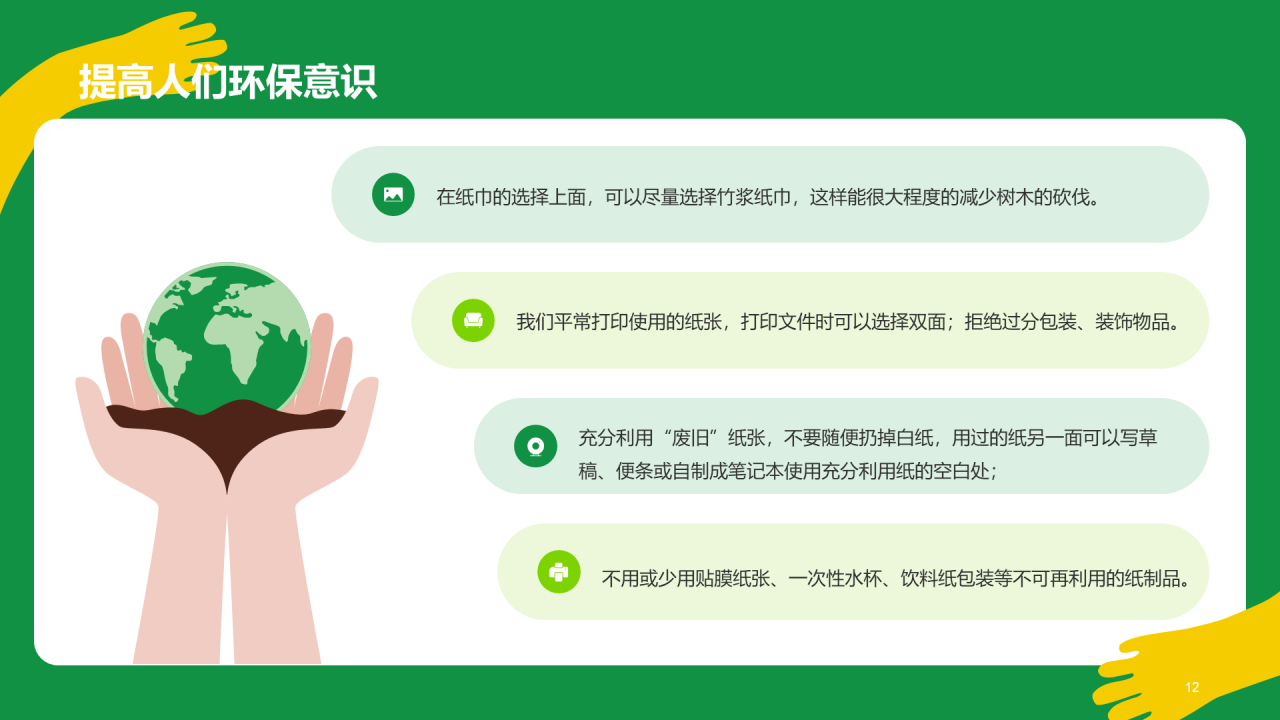 提高人们环保意识

在纸巾的选择上面，可以尽量选择竹浆纸巾，这样能很大程度的减少树木的砍伐。

我们平常打印使用的纸张，打印文件时可以选择双面；拒绝过分包装、装饰物品。

充分利用“废旧”纸张，不要随便扔掉白纸，用过的纸另一面可以写草稿、便条或自制成笔记本使用充分利用纸的空白处；

不用或少用贴膜纸张、一次性水杯、饮料纸包装等不可再利用的纸制品。

12